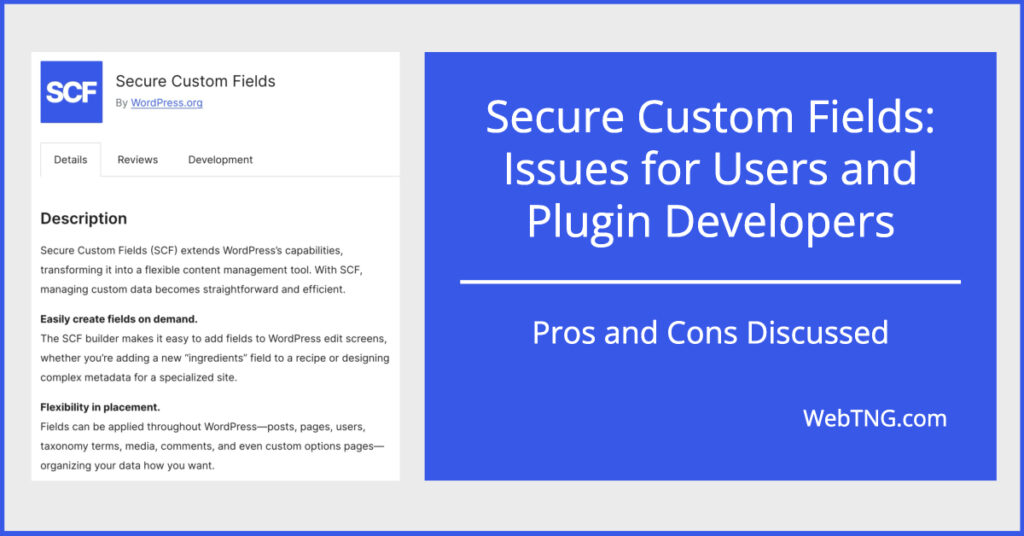 SCF

Secure Custom Fields

By WordPress.org

Details  Reviews  Development

Description

Secure Custom Fields (SCF) extends WordPress's capabilities, transforming it into a flexible content management tool. With SCF, managing custom data becomes straightforward and efficient.

Easily create fields on demand.
The SCF builder makes it easy to add fields to WordPress edit screens, whether you're adding a new "ingredients" field to a recipe or designing complex metadata for a specialized site.

Flexibility in placement.
Fields can be applied throughout WordPress—posts, pages, users, taxonomy terms, media, comments, and even custom options pages—organizing your data how you want.

Secure Custom Fields: Issues for Users and Plugin Developers

Pros and Cons Discussed

WebTNG.com